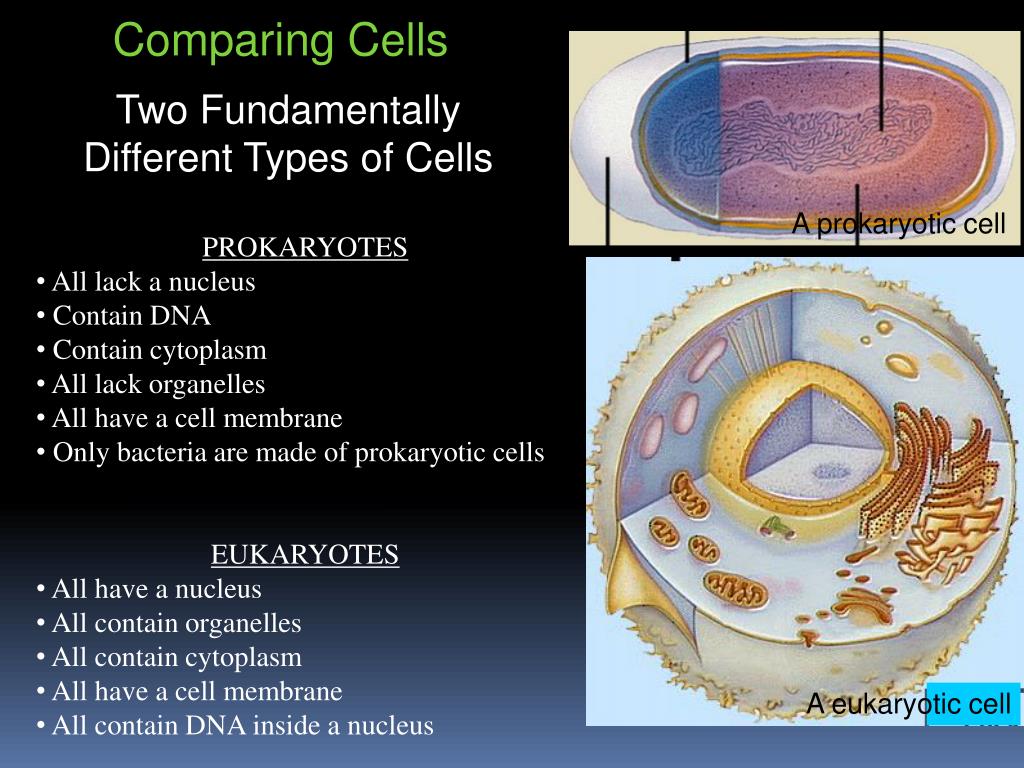 Comparing Cells

Two Fundamentally Different Types of Cells

PROKARYOTES
• All lack a nucleus
• Contain DNA
• Contain cytoplasm
• All lack organelles
• All have a cell membrane
• Only bacteria are made of prokaryotic cells

EUKARYOTES
• All have a nucleus
• All contain organelles
• All contain cytoplasm
• All have a cell membrane
• All contain DNA inside a nucleus

A prokaryotic cell

A eukaryotic cell